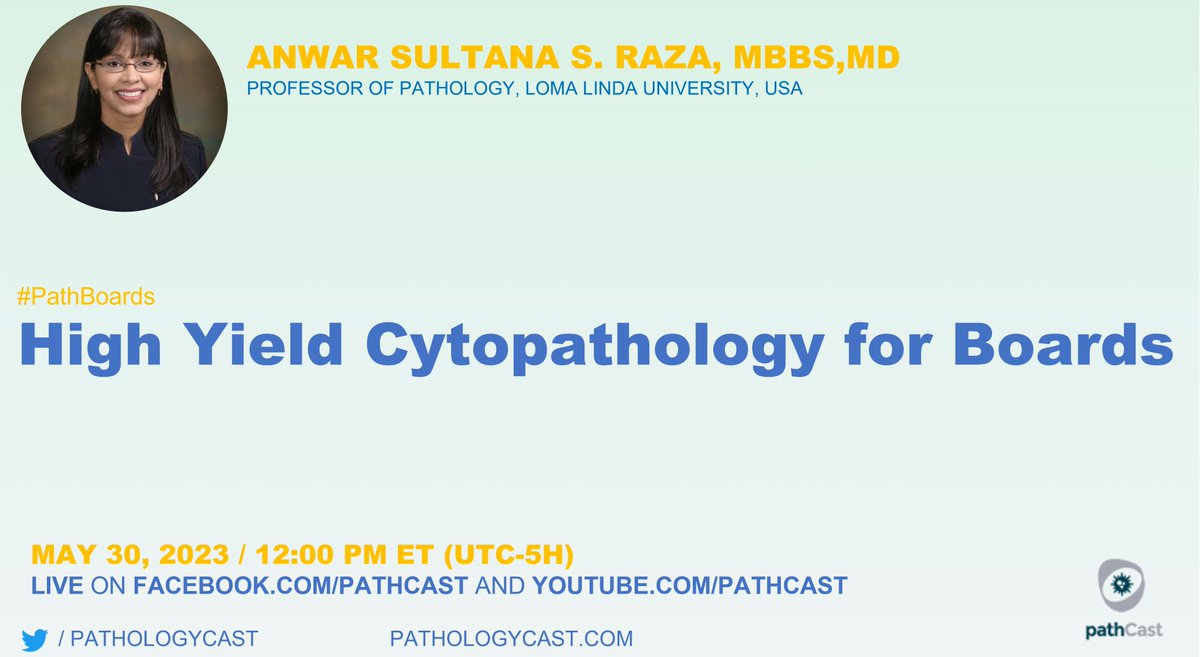 ANWAR SULTANA S. RAZA, MBBS,MD
PROFESSOR OF PATHOLOGY, LOMA LINDA UNIVERSITY, USA

#PathBoards
High Yield Cytopathology for Boards

MAY 30, 2023 / 12:00 PM ET (UTC-5H)
LIVE ON FACEBOOK.COM/PATHCAST AND YOUTUBE.COM/PATHCAST

/ PATHOLOGYCAST PATHOLOGYCAST.COM

pathCast